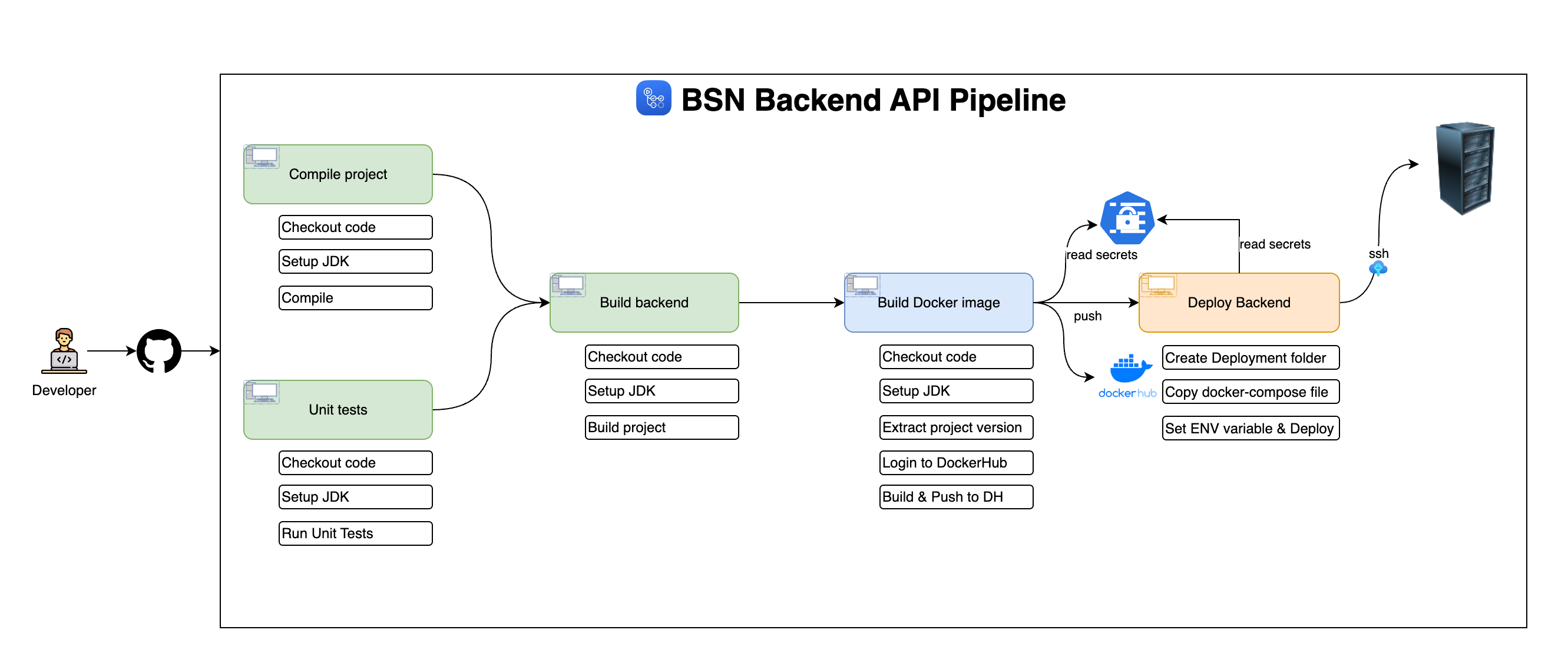 BSN Backend API Pipeline

Developer

Compile project
Checkout code
Setup JDK
Compile

Unit tests
Checkout code
Setup JDK
Run Unit Tests

Build backend
Checkout code
Setup JDK
Build project

Build Docker image
Checkout code
Setup JDK
Extract project version
Login to DockerHub
Build & Push to DH

read secrets
push
docker hub

read secrets
Deploy Backend
Create Deployment folder
Copy docker-compose file
Set ENV variable & Deploy

ssh